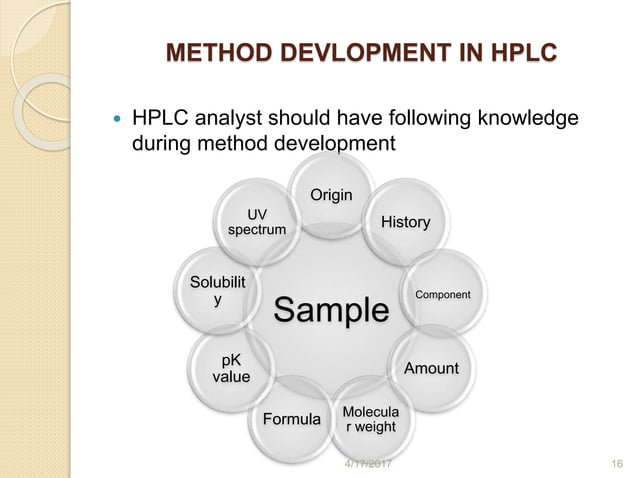 METHOD DEVLOPMENT IN HPLC

HPLC analyst should have following knowledge during method development

Sample

Origin

History

Component

Amount

Molecula r weight

Formula

pK value

Solubilit y

UV spectrum

4/17/2017

16